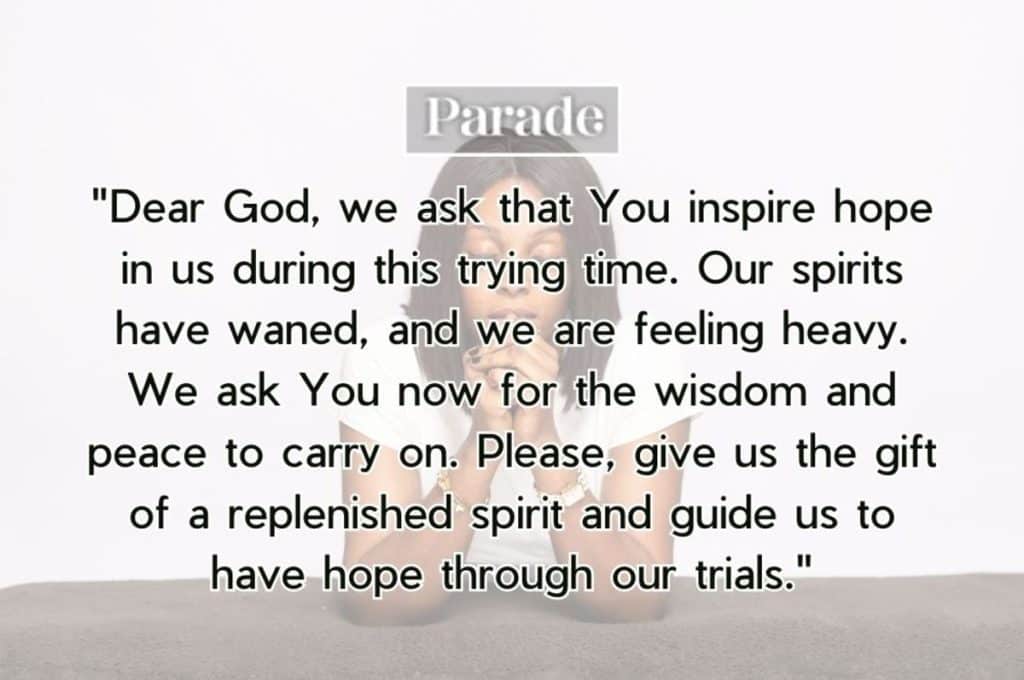 Parade

"Dear God, we ask that You inspire hope in us during this trying time. Our spirits have waned, and we are feeling heavy. We ask You now for the wisdom and peace to carry on. Please, give us the gift of a replenished spirit and guide us to have hope through our trials."